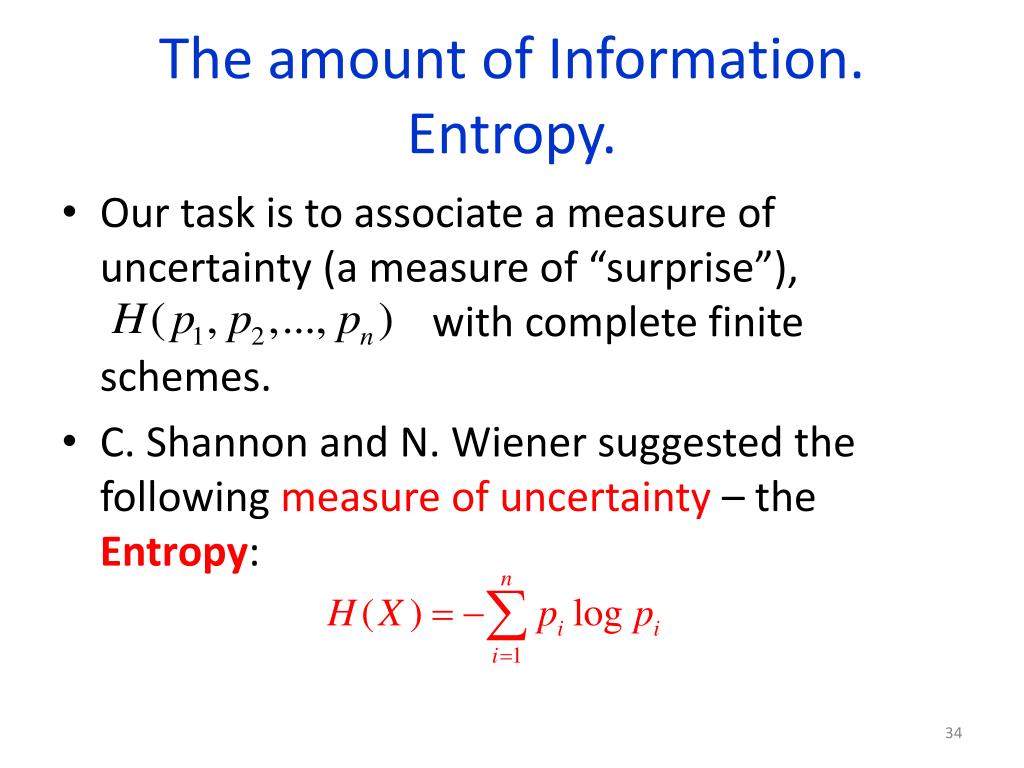 The amount of Information. Entropy.

• Our task is to associate a measure of uncertainty (a measure of “surprise”), $H(p_1, p_2, ..., p_n)$ with complete finite schemes.

• C. Shannon and N. Wiener suggested the following measure of uncertainty – the Entropy:

$H(X) = -\sum_{i=1}^{n} p_i \log p_i$

34